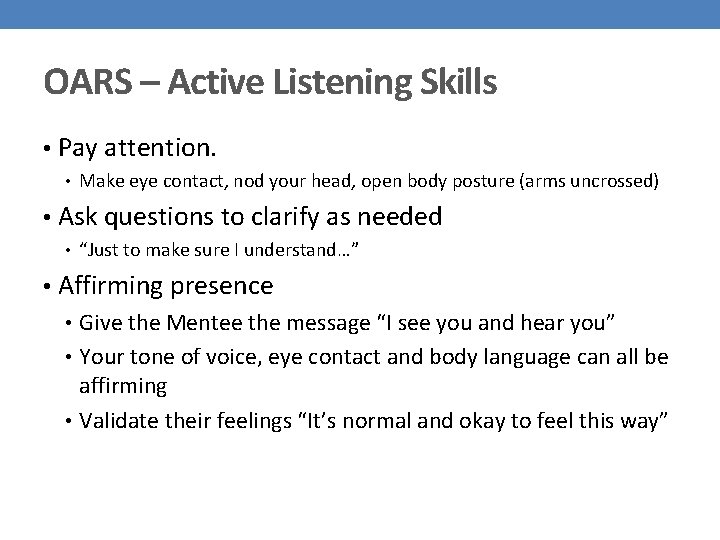 OARS – Active Listening Skills

• Pay attention.
  • Make eye contact, nod your head, open body posture (arms uncrossed)
• Ask questions to clarify as needed
  • “Just to make sure I understand…”
• Affirming presence
  • Give the Mentee the message “I see you and hear you”
  • Your tone of voice, eye contact and body language can all be affirming
  • Validate their feelings “It’s normal and okay to feel this way”